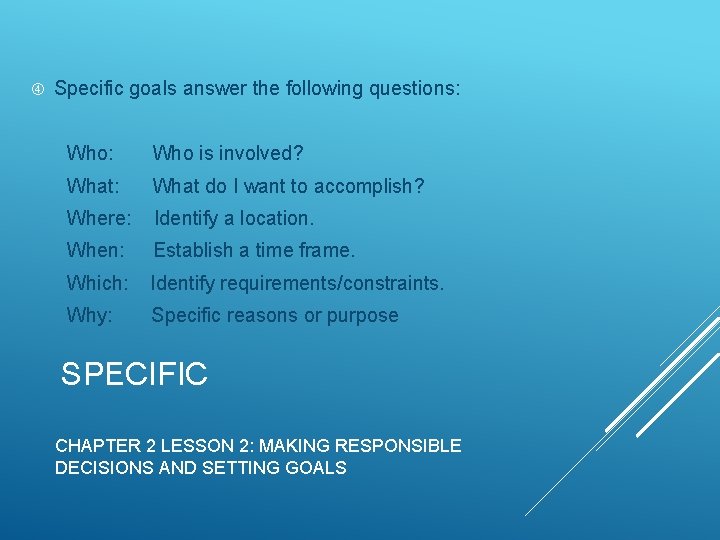 ④ Specific goals answer the following questions:

Who: Who is involved?
What: What do I want to accomplish?
Where: Identify a location.
When: Establish a time frame.
Which: Identify requirements/constraints.
Why: Specific reasons or purpose

SPECIFIC

CHAPTER 2 LESSON 2: MAKING RESPONSIBLE DECISIONS AND SETTING GOALS